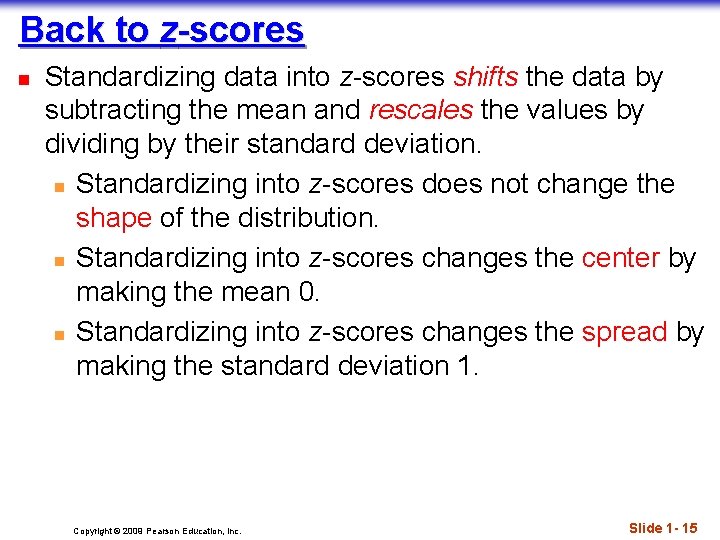 Back to z-scores

Standardizing data into z-scores shifts the data by subtracting the mean and rescales the values by dividing by their standard deviation.

Standardizing into z-scores does not change the shape of the distribution.

Standardizing into z-scores changes the center by making the mean 0.

Standardizing into z-scores changes the spread by making the standard deviation 1.

Copyright © 2009 Pearson Education, Inc.

Slide 1- 15